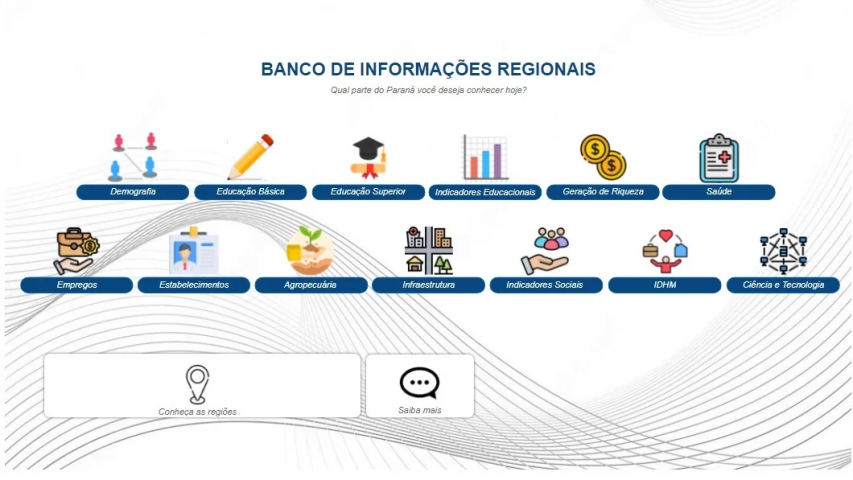 BANCO DE INFORMAÇÕES REGIONAIS

Qual parte do Paraná você deseja conhecer hoje?

Demografia
Educação Básica
Educação Superior
Indicadores Educacionais
Geração de Riqueza
Saúde

Empregos
Estabelecimentos
Agropecuária
Infraestrutura
Indicadores Sociais
IDHM
Ciência e Tecnologia

Conheça as regiões

Saiba mais